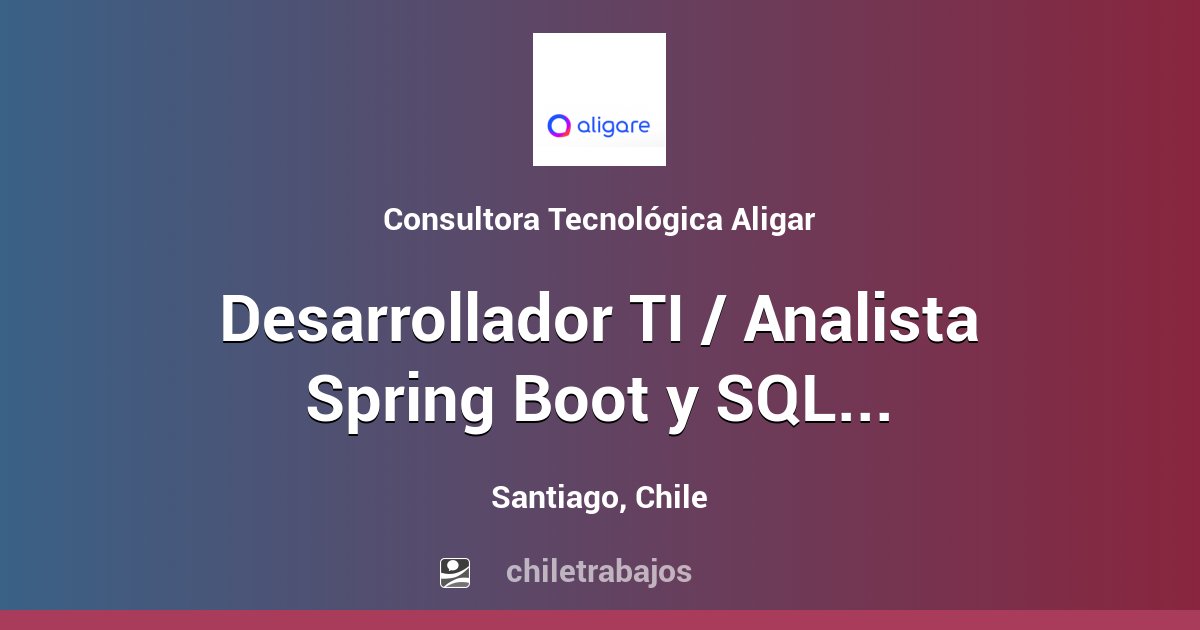 aligare

Consultora Tecnológica Aligar

Desarrollador TI / Analista Spring Boot y SQL...

Santiago, Chile

chiletrabajos